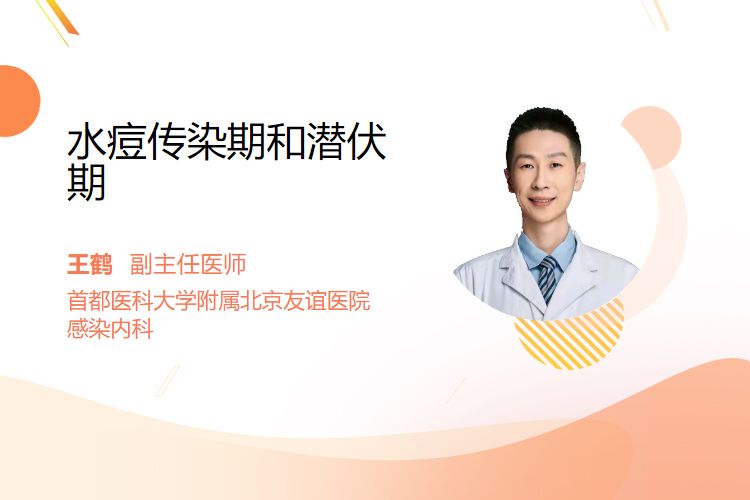 水痘传染期和潜伏期

王鹤 副主任医师

首都医科大学附属北京友谊医院
感染内科